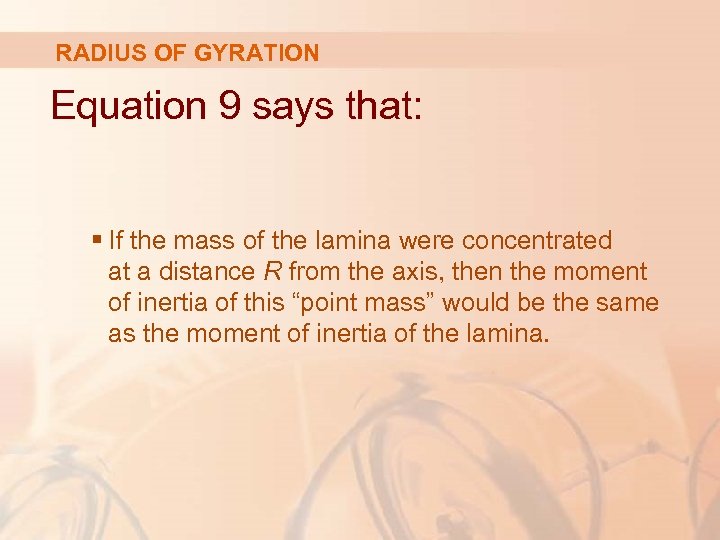 RADIUS OF GYRATION

Equation 9 says that:

▪ If the mass of the lamina were concentrated at a distance $R$ from the axis, then the moment of inertia of this “point mass” would be the same as the moment of inertia of the lamina.